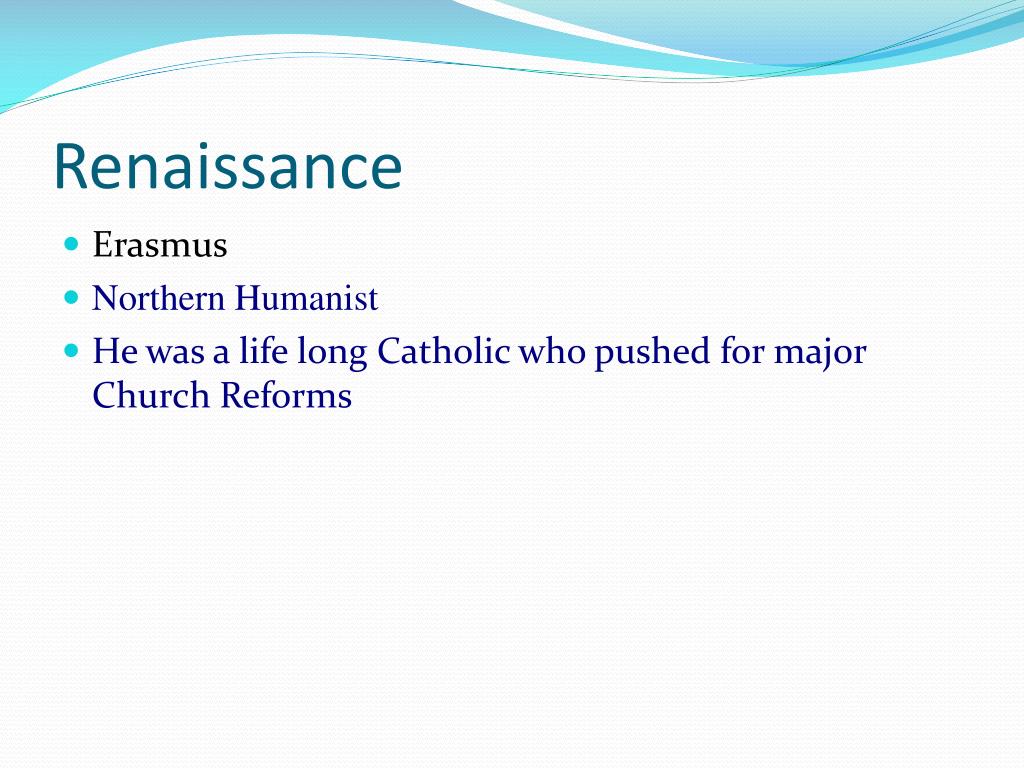 Renaissance

Erasmus

Northern Humanist

He was a life long Catholic who pushed for major Church Reforms